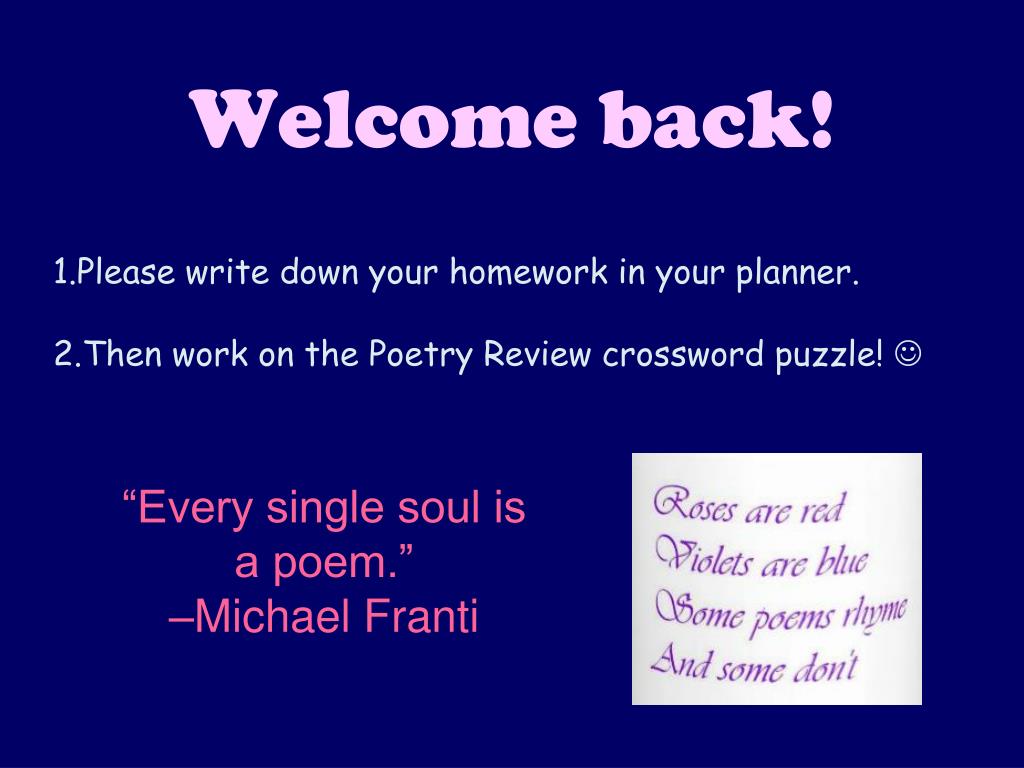 Welcome back!

1.Please write down your homework in your planner.

2.Then work on the Poetry Review crossword puzzle! ☺

“Every single soul is a poem.”
–Michael Franti

Roses are red
Violets are blue
Some poems rhyme
And some don't